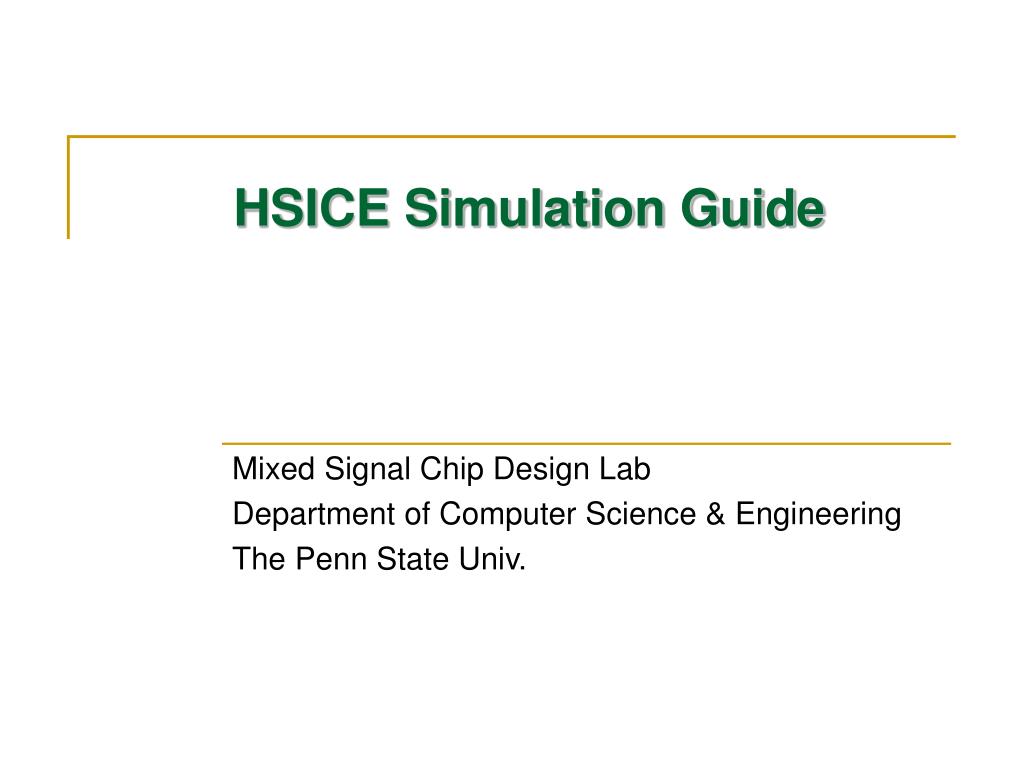 HSICE Simulation Guide

Mixed Signal Chip Design Lab
Department of Computer Science & Engineering
The Penn State Univ.